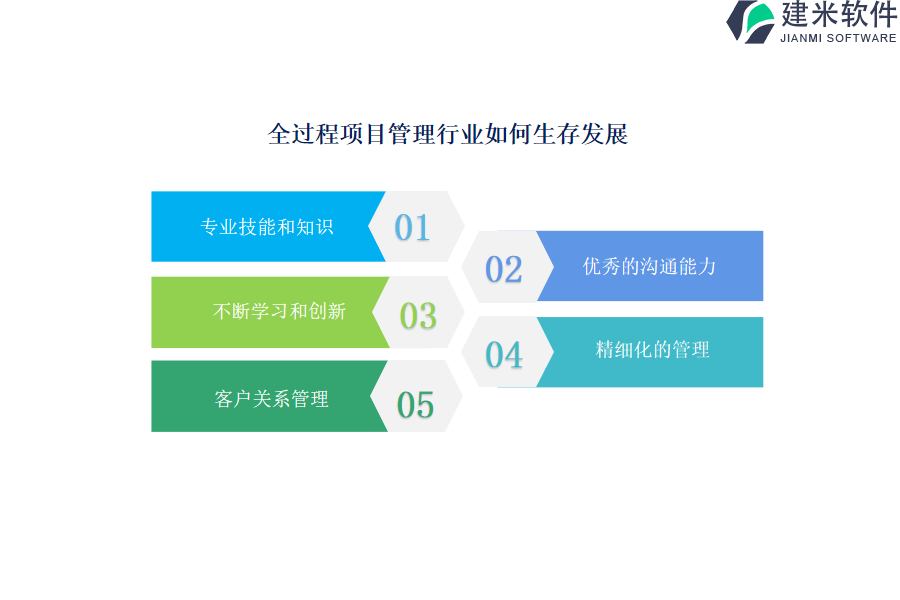 建米软件
JIANMI SOFTWARE

全过程项目管理行业如何生存发展

专业技能和知识
01

02
优秀的沟通能力

不断学习和创新
03

04
精细化的管理

客户关系管理
05